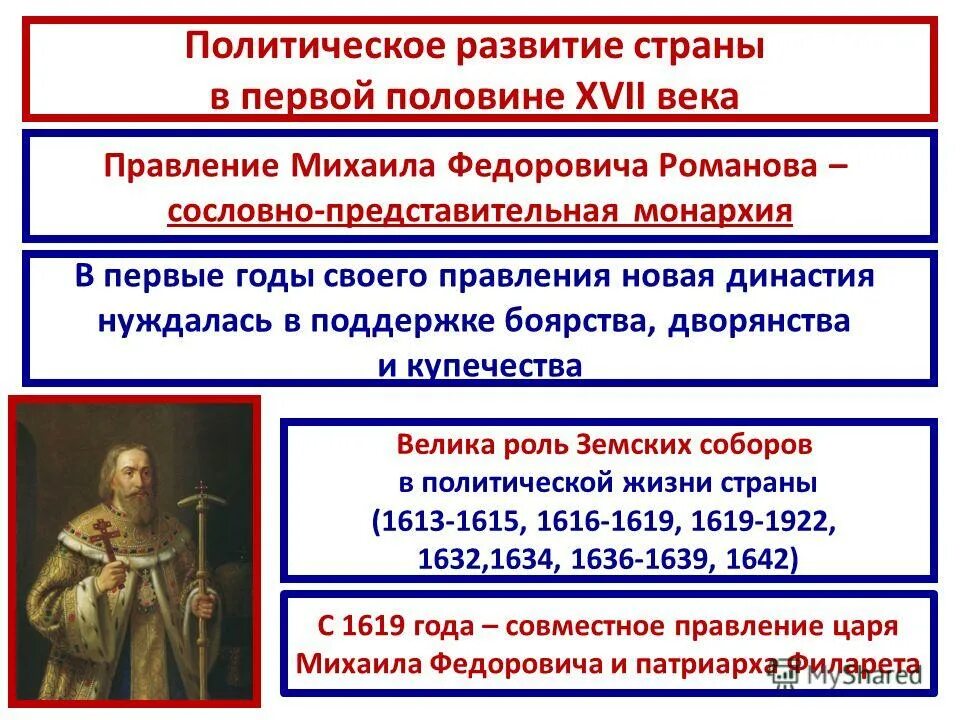 Политическое развитие страны в первой половине XVII века

Правление Михаила Федоровича Романова – сословно-представительная монархия

В первые годы своего правления новая династия нуждалась в поддержке боярства, дворянства и купечества

Велика роль Земских соборов в политической жизни страны (1613-1615, 1616-1619, 1619-1922, 1632,1634, 1636-1639, 1642)

С 1619 года – совместное правление царя Михаила Федоровича и патриарха Филарета

MyShared